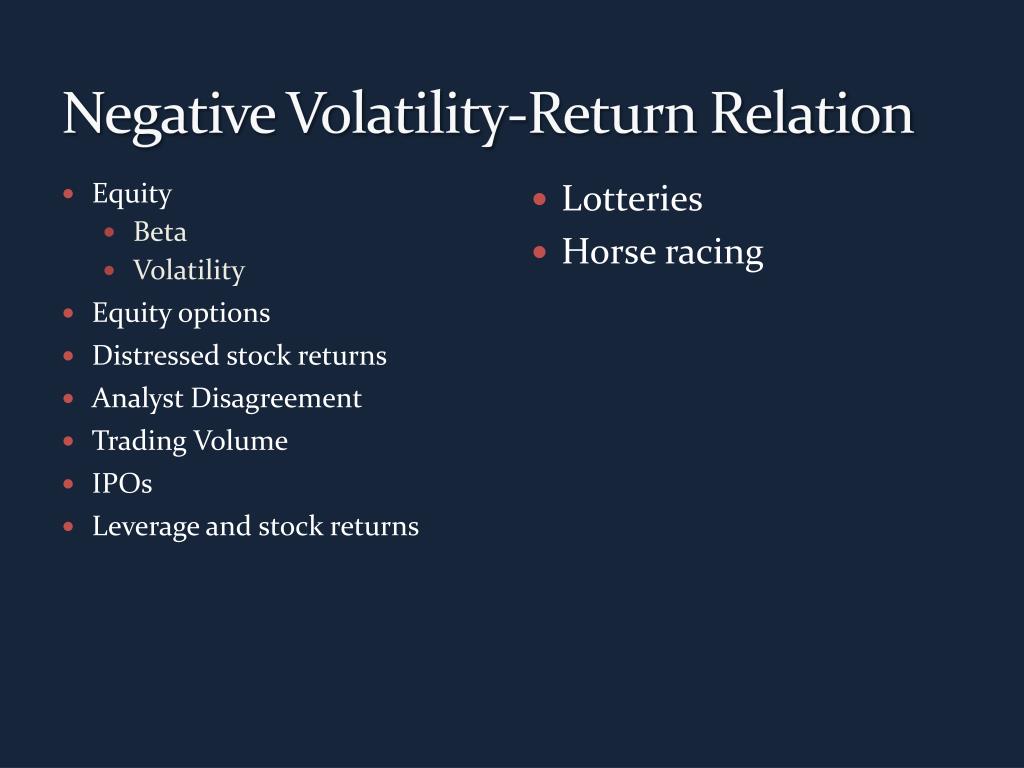 Negative Volatility-Return Relation

- Equity
  - Beta
  - Volatility
- Equity options
- Distressed stock returns
- Analyst Disagreement
- Trading Volume
- IPOs
- Leverage and stock returns

- Lotteries
- Horse racing